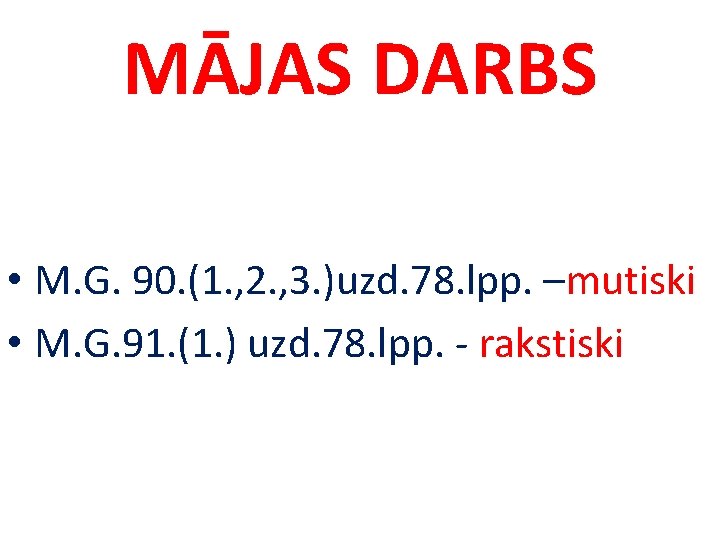 MĀJAS DARBS

• M.G. 90.(1.,2.,3.)uzd.78.lpp. –mutiski
• M.G.91.(1.) uzd.78.lpp. - rakstiski